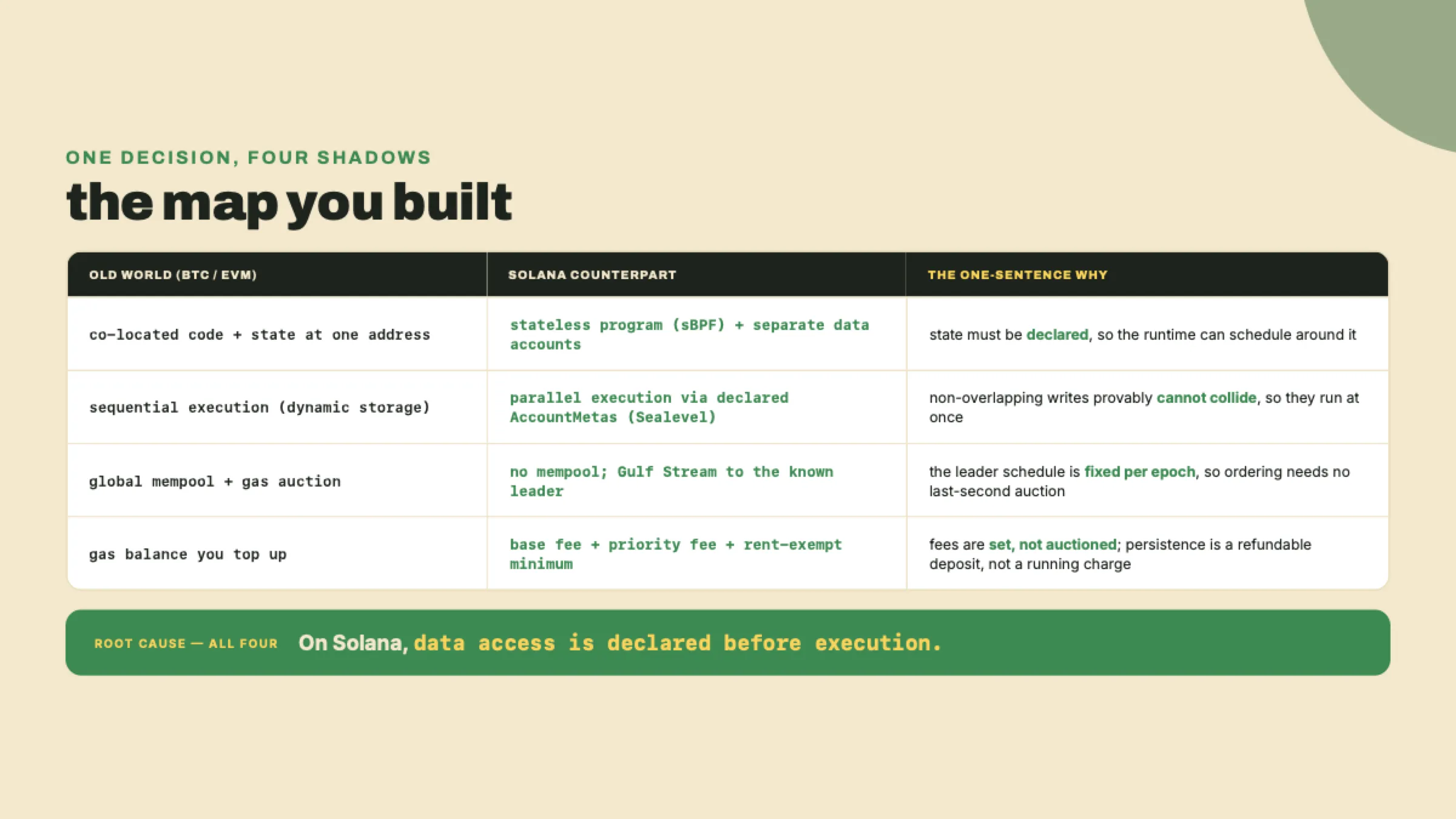 ONE DECISION, FOUR SHADOWS

the map you built

| OLD WORLD (BTC / EVM) | SOLANA COUNTERPART | THE ONE-SENTENCE WHY |
|---|---|---|
| co-located code + state at one address | stateless program (sBPF) + separate data accounts | state must be declared, so the runtime can schedule around it |
| sequential execution (dynamic storage) | parallel execution via declared AccountMetas (Sealevel) | non-overlapping writes provably cannot collide, so they run at once |
| global mempool + gas auction | no mempool; Gulf Stream to the known leader | the leader schedule is fixed per epoch, so ordering needs no last-second auction |
| gas balance you top up | base fee + priority fee + rent-exempt minimum | fees are set, not auctioned; persistence is a refundable deposit, not a running charge |

ROOT CAUSE — ALL FOUR On Solana, data access is declared before execution.